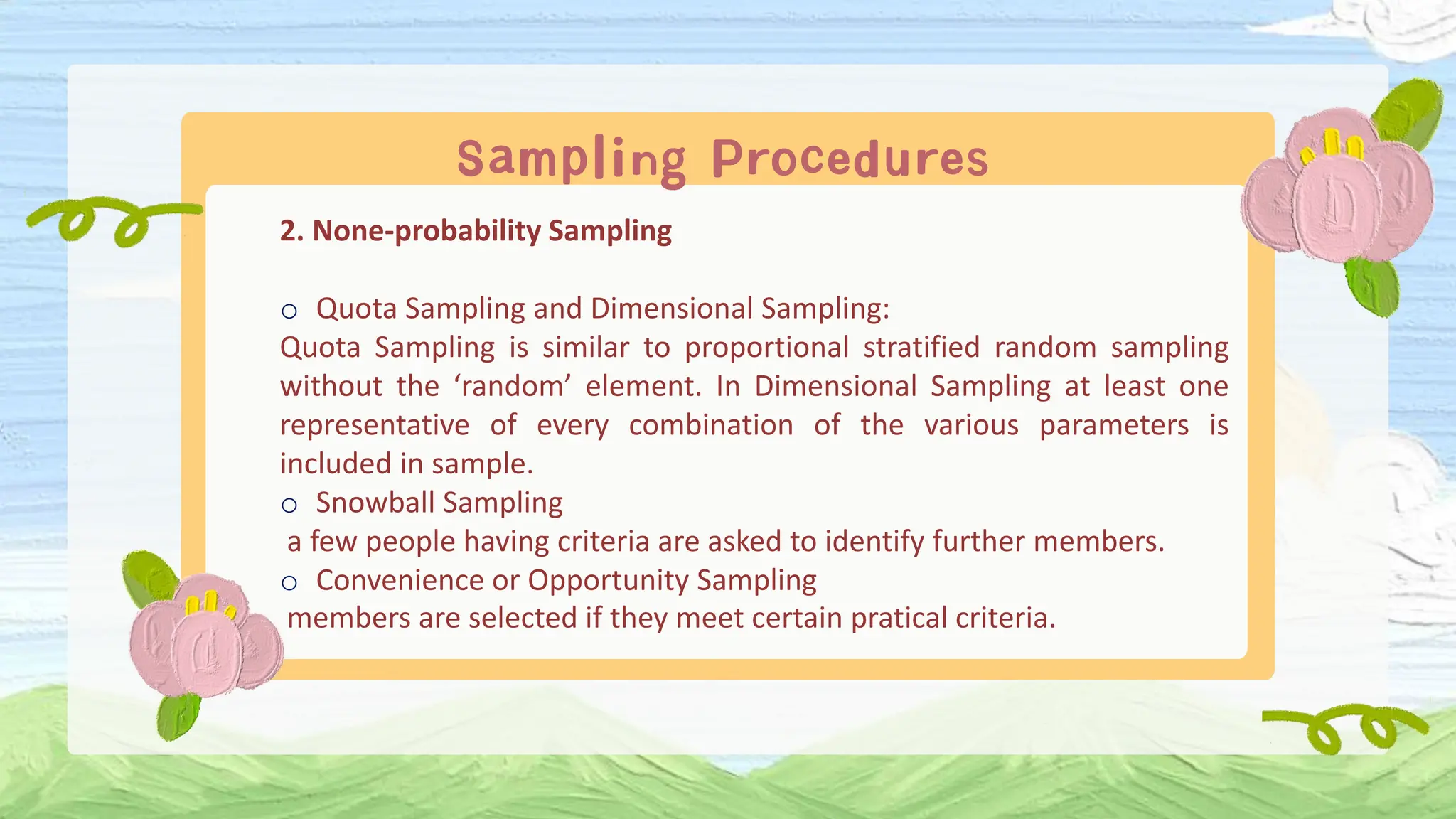 Sampling Procedures

2. None-probability Sampling

○ Quota Sampling and Dimensional Sampling:
Quota Sampling is similar to proportional stratified random sampling without the ‘random’ element. In Dimensional Sampling at least one representative of every combination of the various parameters is included in sample.
○ Snowball Sampling
a few people having criteria are asked to identify further members.
○ Convenience or Opportunity Sampling
members are selected if they meet certain pratical criteria.